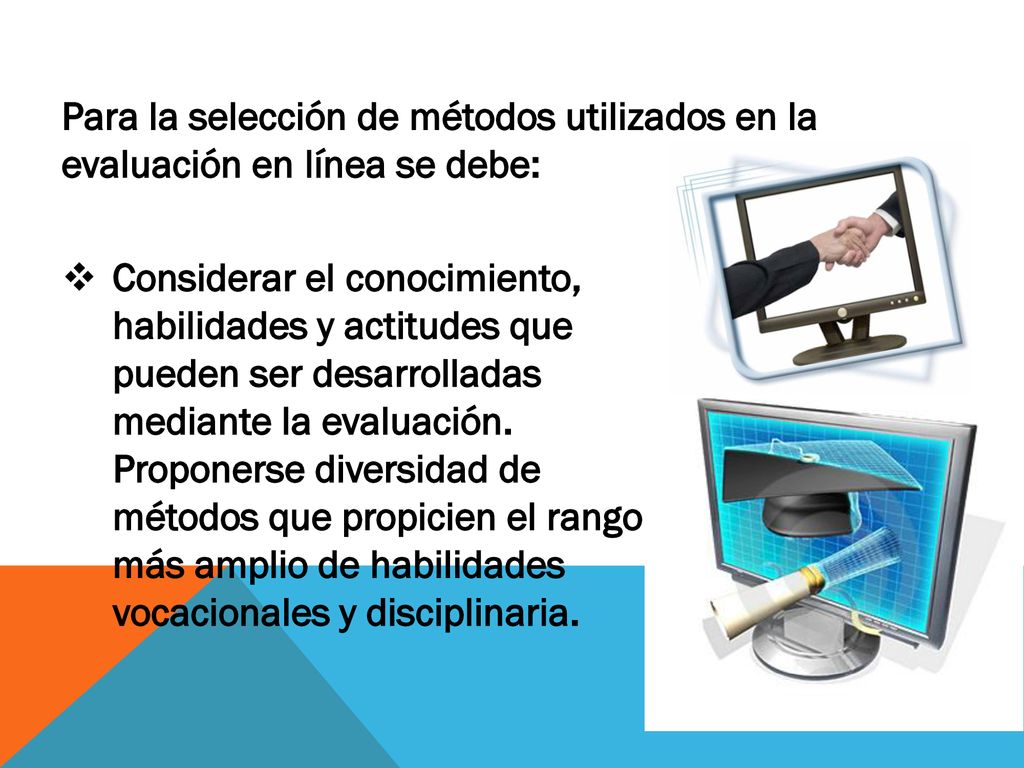 Para la selección de métodos utilizados en la evaluación en línea se debe:

❖ Considerar el conocimiento, habilidades y actitudes que pueden ser desarrolladas mediante la evaluación. Proponerse diversidad de métodos que propicien el rango más amplio de habilidades vocacionales y disciplinaria.